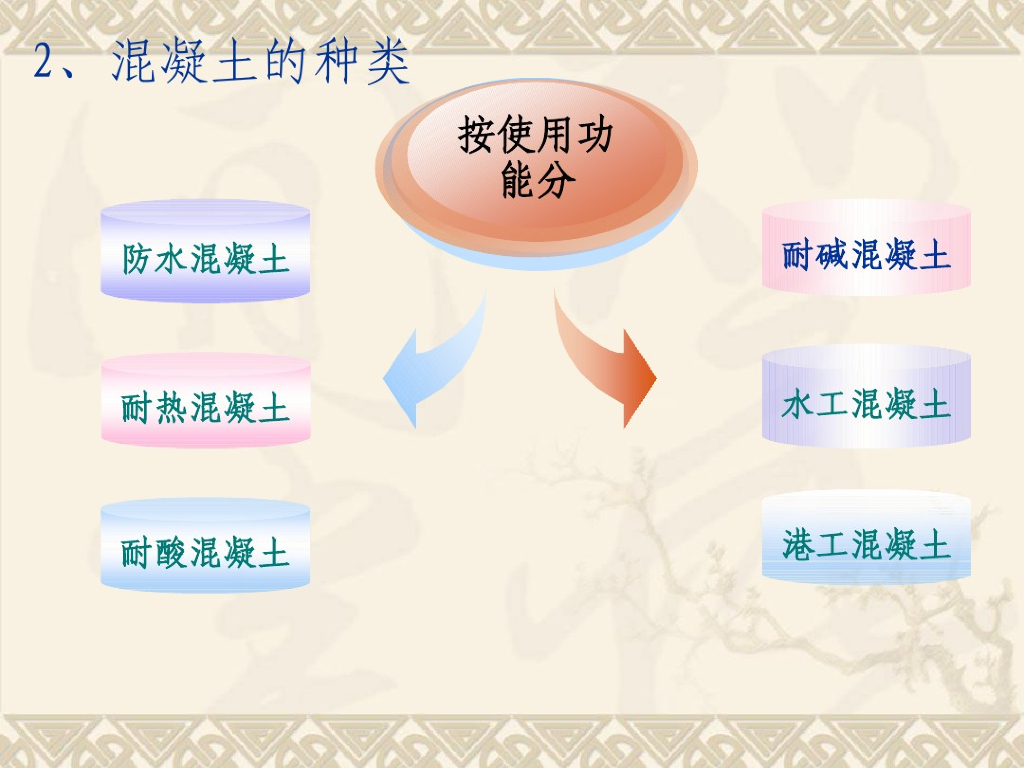 2、混凝土的种类

按使用功能分

防水混凝土

耐热混凝土

耐酸混凝土

耐碱混凝土

水工混凝土

港工混凝土